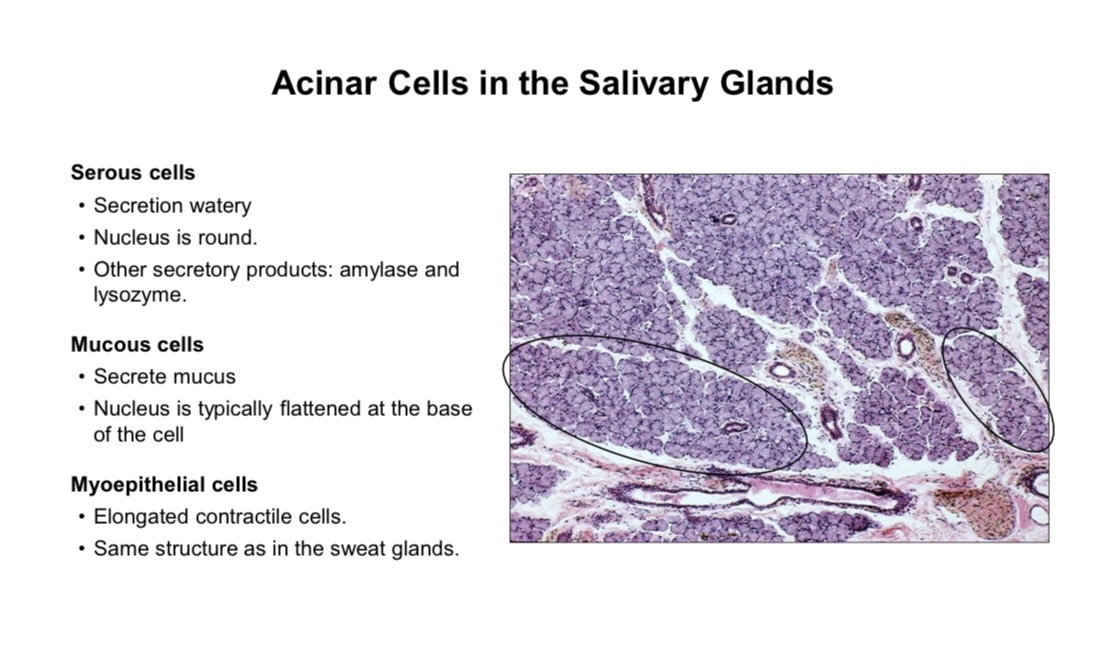 Acinar Cells in the Salivary Glands

Serous cells
• Secretion watery
• Nucleus is round.
• Other secretory products: amylase and lysozyme.

Mucous cells
• Secrete mucus
• Nucleus is typically flattened at the base of the cell

Myoepithelial cells
• Elongated contractile cells.
• Same structure as in the sweat glands.